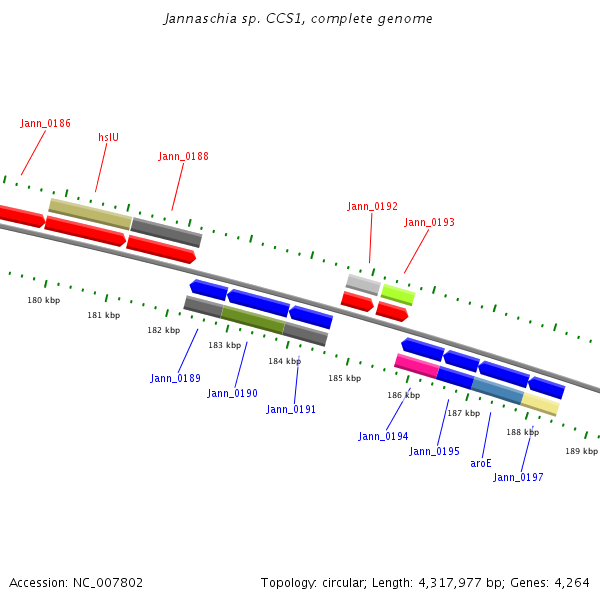 Jannaschia sp. CCS1, complete genome

Jann_0186
hslU
Jann_0188
Jann_0192
Jann_0193

180 kbp
181 kbp
182 kbp
183 kbp
184 kbp
185 kbp
186 kbp
187 kbp
188 kbp
189 kbp

Jann_0189
Jann_0190
Jann_0191
Jann_0194
Jann_0195
aroE
Jann_0197

Accession: NC_007802

Topology: circular; Length: 4,317,977 bp; Genes: 4,264